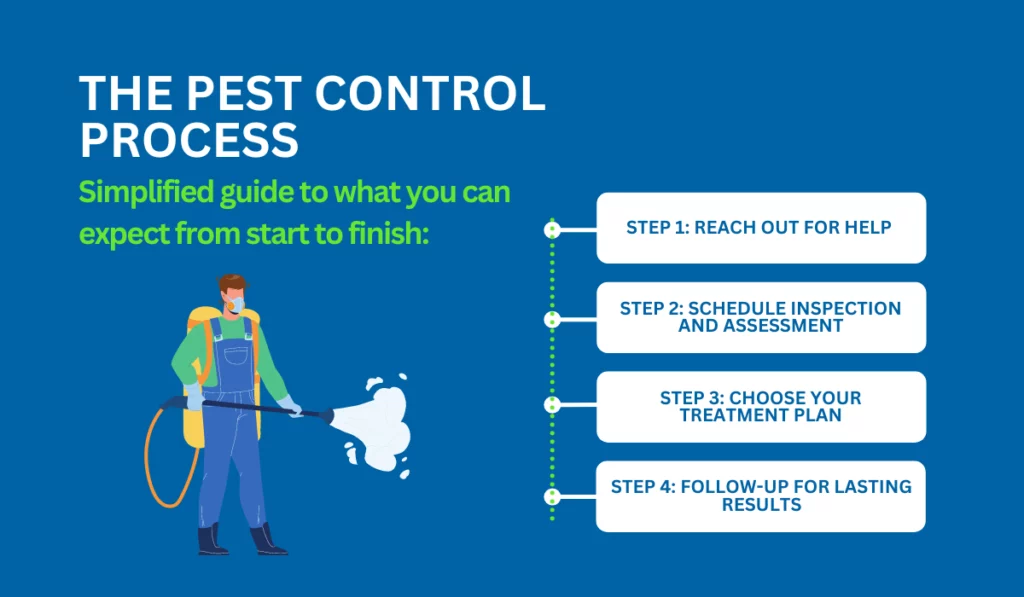 THE PEST CONTROL PROCESS

Simplified guide to what you can expect from start to finish:

STEP 1: REACH OUT FOR HELP

STEP 2: SCHEDULE INSPECTION AND ASSESSMENT

STEP 3: CHOOSE YOUR TREATMENT PLAN

STEP 4: FOLLOW-UP FOR LASTING RESULTS